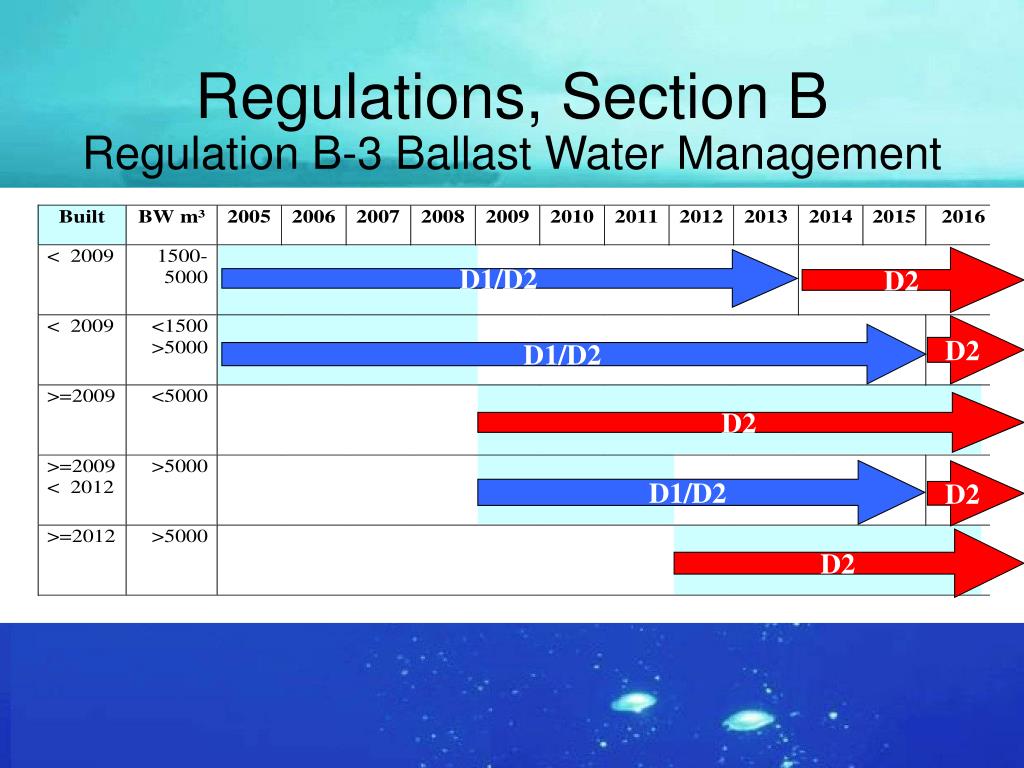 Regulations, Section B
Regulation B-3 Ballast Water Management

| Built | BW m³ | 2005 | 2006 | 2007 | 2008 | 2009 | 2010 | 2011 | 2012 | 2013 | 2014 | 2015 | 2016 |
|---|---|---|---|---|---|---|---|---|---|---|---|---|---|
| < 2009 | 1500-5000 | D1/D2 | | | | | | | | | D2 | | |
| < 2009 | <1500 >5000 | D1/D2 | | | | | | | | | | | D2 |
| >=2009 | <5000 | | | | | D2 | | | | | | | |
| >=2009 < 2012 | >5000 | | | | | D1/D2 | | | | | | | D2 |
| >=2012 | >5000 | | | | | | | | D2 | | | | |